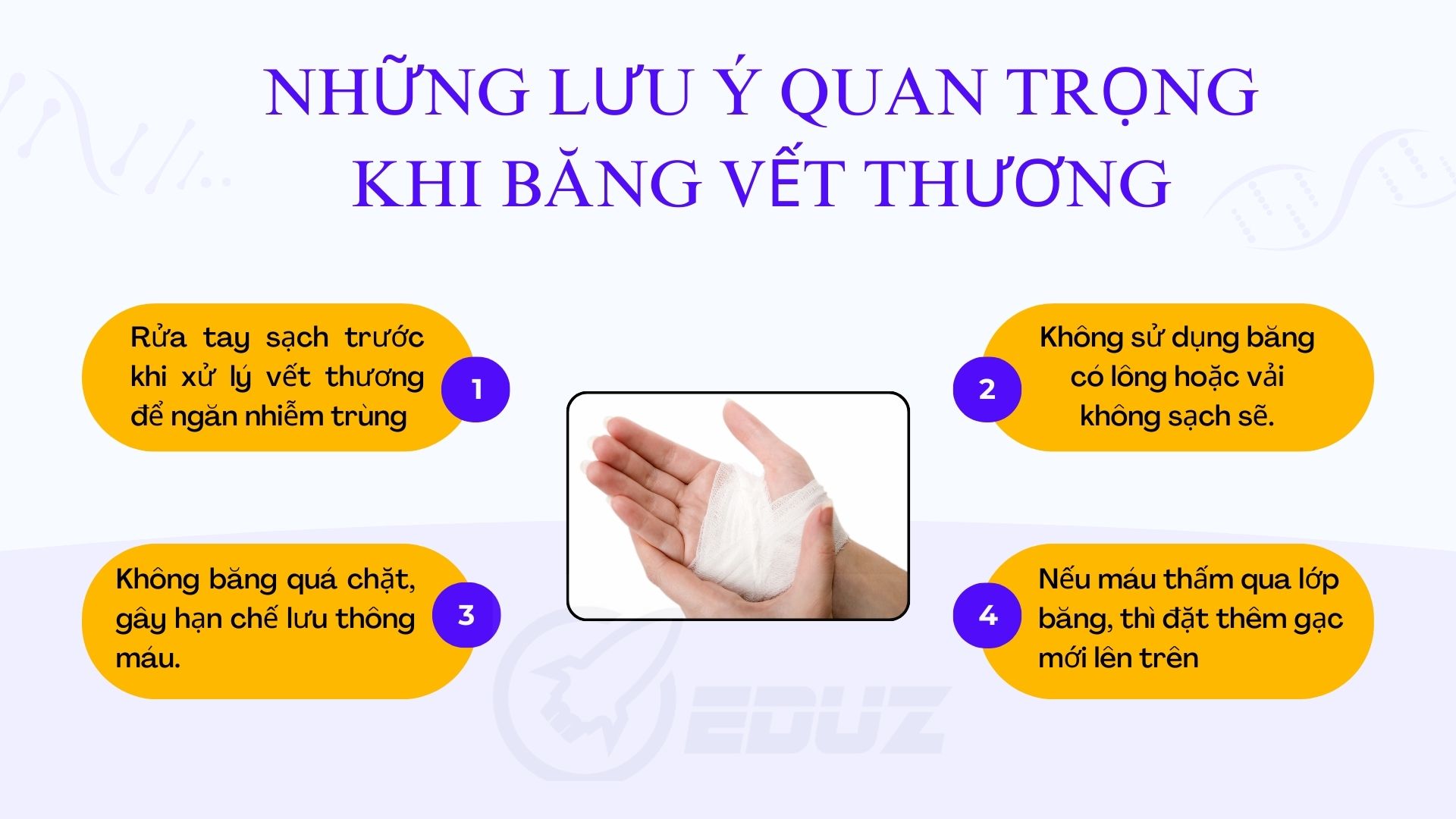 NHỮNG LƯU Ý QUAN TRỌNG KHI BĂNG VẾT THƯƠNG

Rửa tay sạch trước khi xử lý vết thương để ngăn nhiễm trùng

1

2

Không sử dụng băng có lông hoặc vải không sạch sẽ.

Không băng quá chặt, gây hạn chế lưu thông máu.

3

4

Nếu máu thấm qua lớp băng, thì đặt thêm gạc mới lên trên

EDUZ